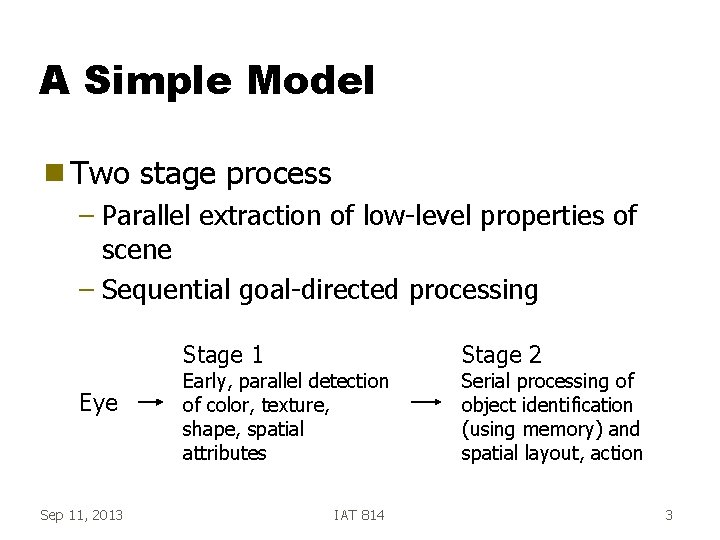 A Simple Model

Two stage process
– Parallel extraction of low-level properties of scene
– Sequential goal-directed processing

Eye → Stage 1
Early, parallel detection of color, texture, shape, spatial attributes → Stage 2
Serial processing of object identification (using memory) and spatial layout, action

Sep 11, 2013 IAT 814 3